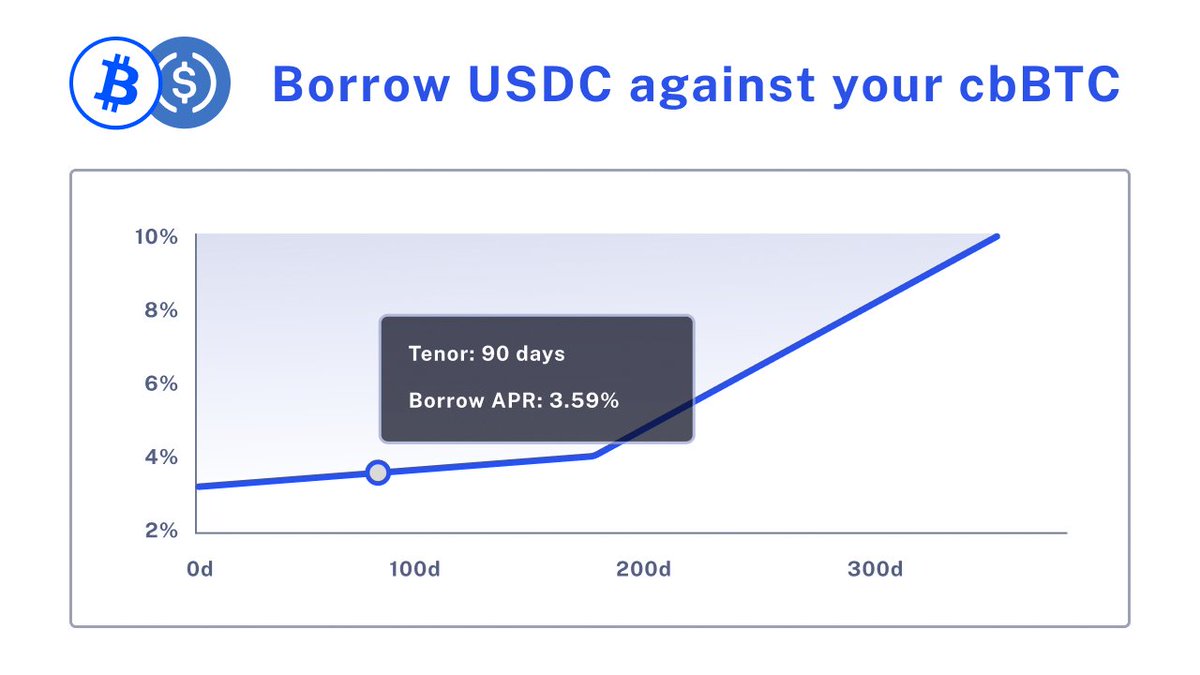 Borrow USDC against your cbBTC

10%
8%
6%
4%
2%

Tenor: 90 days
Borrow APR: 3.59%

0d
100d
200d
300d